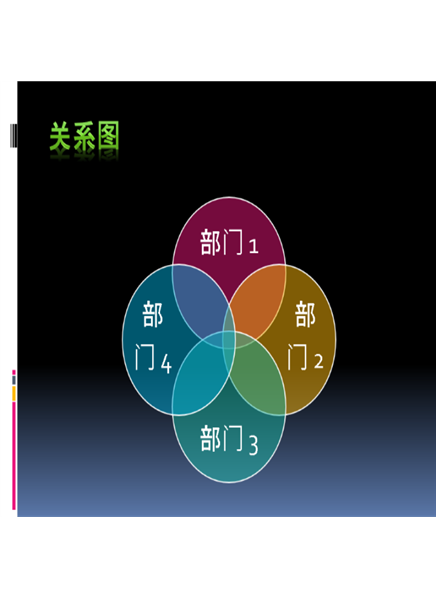 关系图

部门1

部门4

部门2

部门3